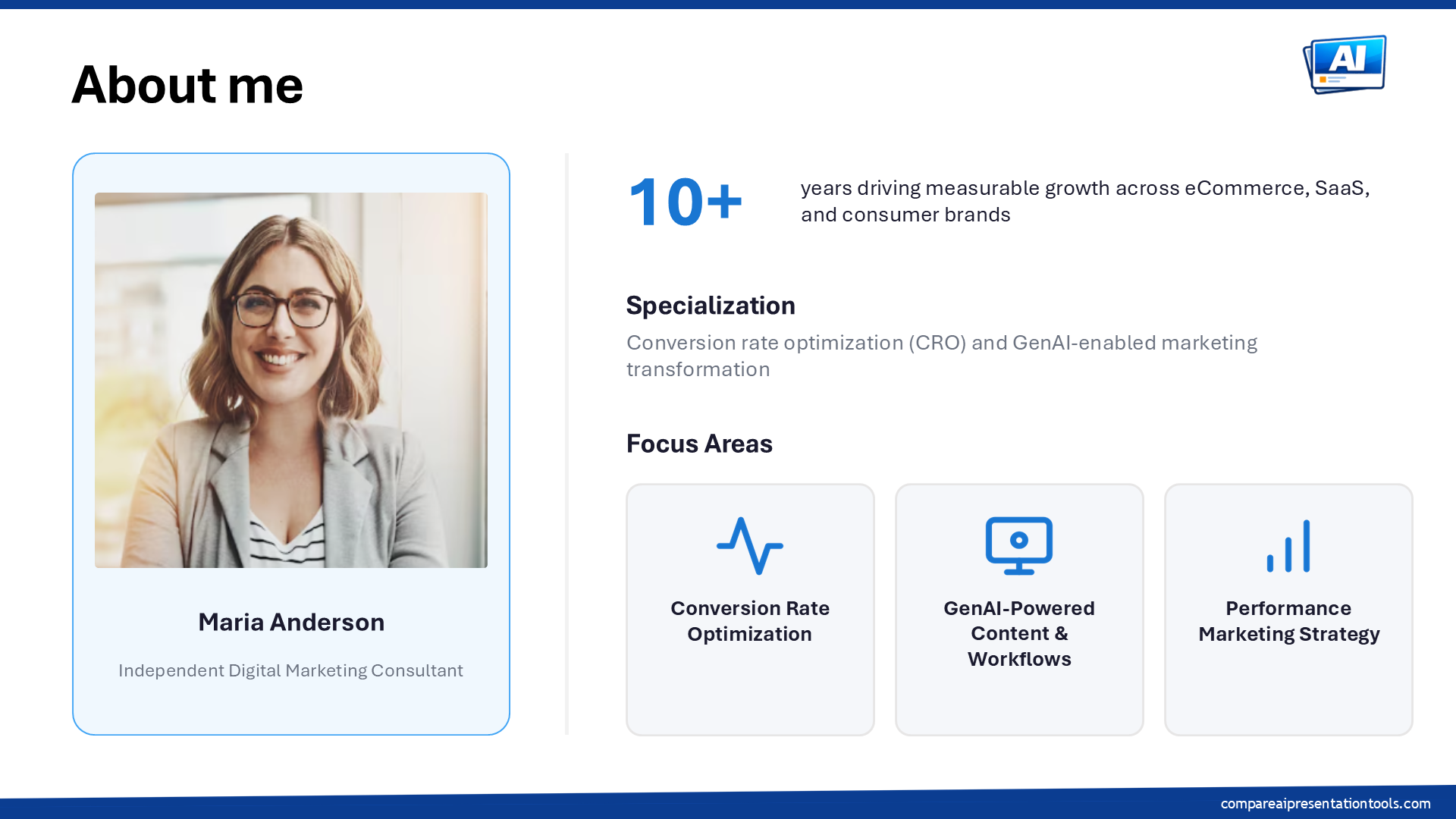 About me

AI

Maria Anderson

Independent Digital Marketing Consultant

10+

years driving measurable growth across eCommerce, SaaS, and consumer brands

Specialization

Conversion rate optimization (CRO) and GenAI-enabled marketing transformation

Focus Areas

Conversion Rate Optimization

GenAI-Powered Content & Workflows

Performance Marketing Strategy

compareaipresentationtools.com